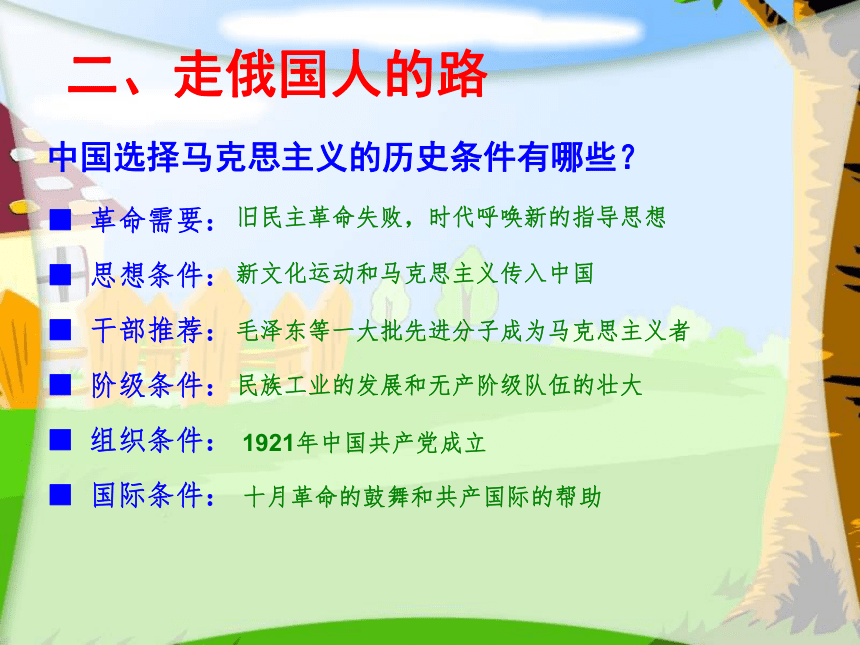 二、走俄国人的路

中国选择马克思主义的历史条件有哪些？

■ 革命需要：旧民主革命失败，时代呼唤新的指导思想

■ 思想条件：新文化运动和马克思主义传入中国

■ 干部推荐：毛泽东等一大批先进分子成为马克思主义者

■ 阶级条件：民族工业的发展和无产阶级队伍的壮大

■ 组织条件：1921年中国共产党成立

■ 国际条件：十月革命的鼓舞和共产国际的帮助